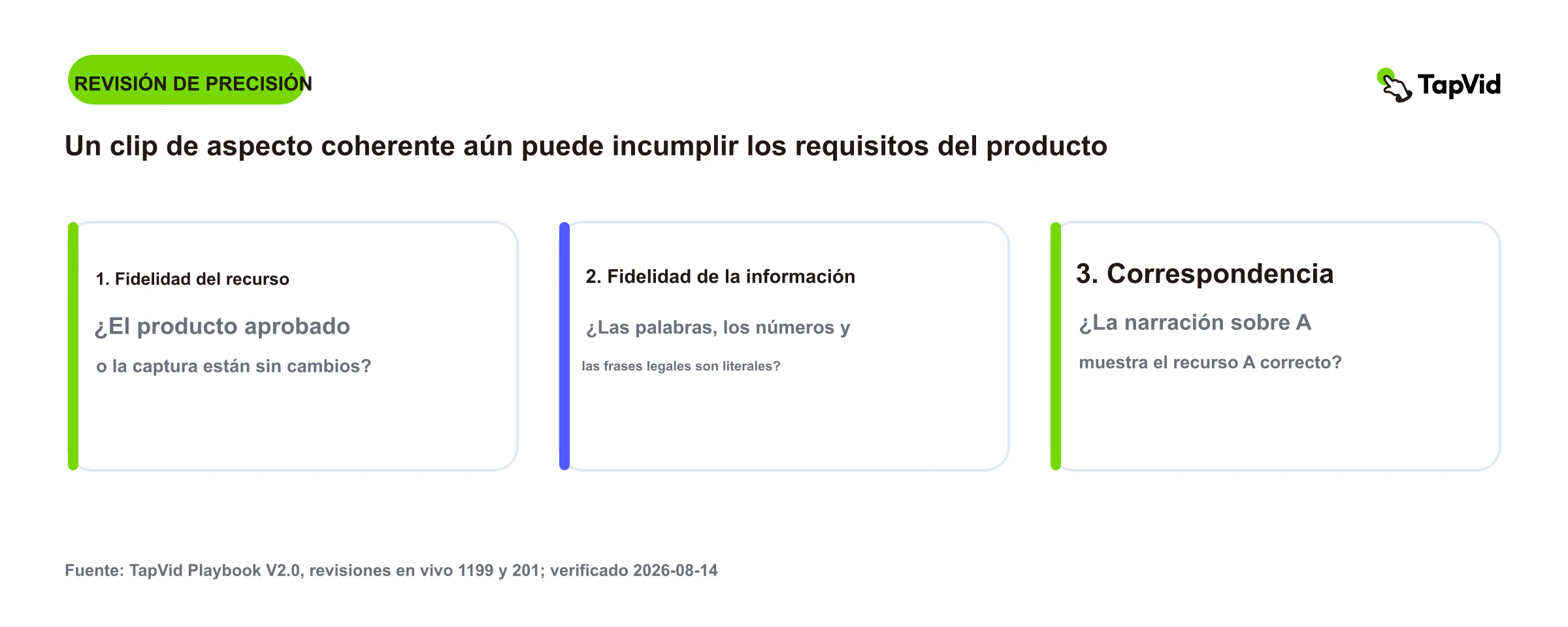 REVISIÓN DE PRECISIÓN

TapVid

Un clip de aspecto coherente aún puede incumplir los requisitos del producto

1. Fidelidad del recurso

¿El producto aprobado

o la captura están sin cambios?

2. Fidelidad de la información

¿Las palabras, los números y

las frases legales son literales?

3. Correspondencia

¿La narración sobre A

muestra el recurso A correcto?

Fuente: TapVid Playbook V2.0, revisiones en vivo 1199 y 201; verificado 2026-08-14